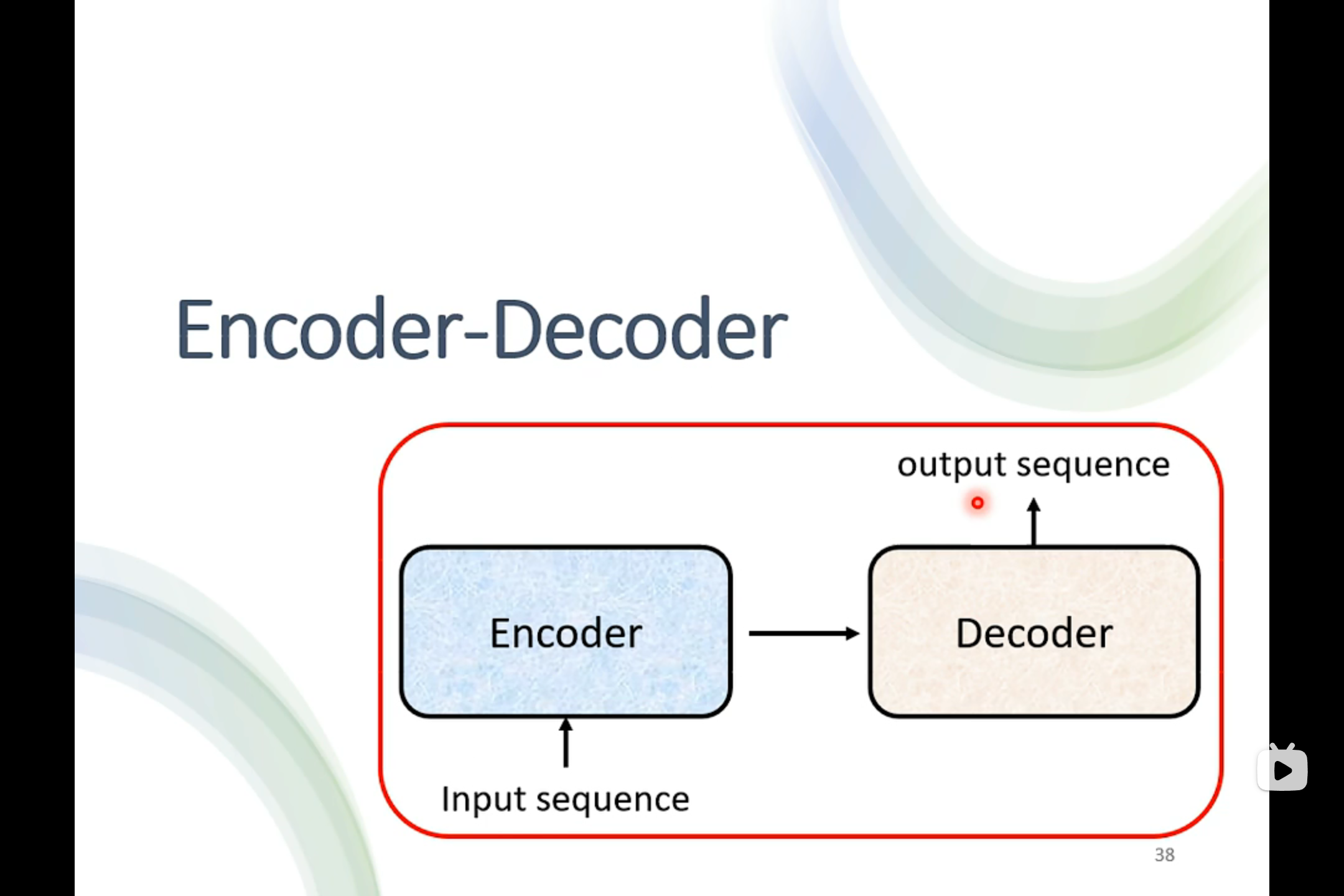 Encoder-Decoder

output sequence

Encoder

Decoder

Input sequence

38